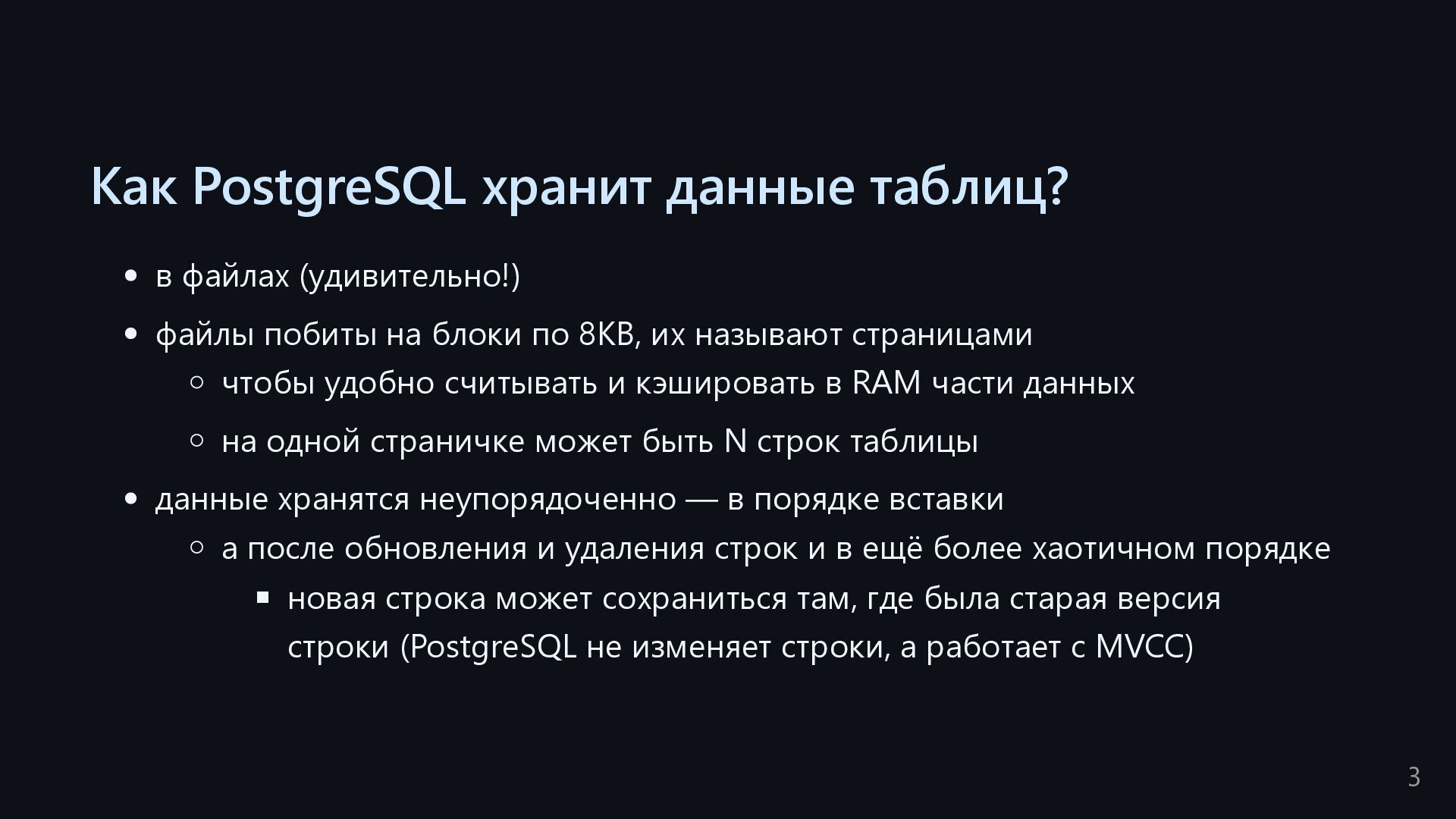 Как PostgreSQL хранит данные таблиц?

- в файлах (удивительно!)
- файлы побиты на блоки по 8KB, их называют страницами
  - чтобы удобно считывать и кэшировать в RAM части данных
  - на одной страничке может быть N строк таблицы
- данные хранятся неупорядоченно — в порядке вставки
  - а после обновления и удаления строк и в ещё более хаотичном порядке
    - новая строка может сохраниться там, где была старая версия строки (PostgreSQL не изменяет строки, а работает с MVCC)

3